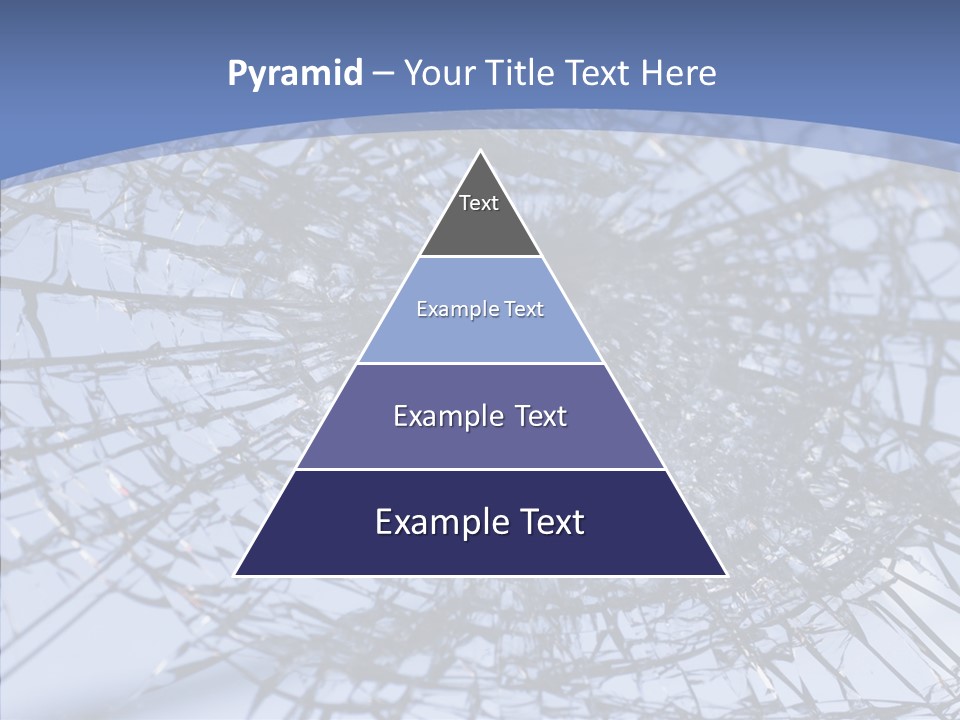 Pyramid – Your Title Text Here

Text

Example Text

Example Text

Example Text